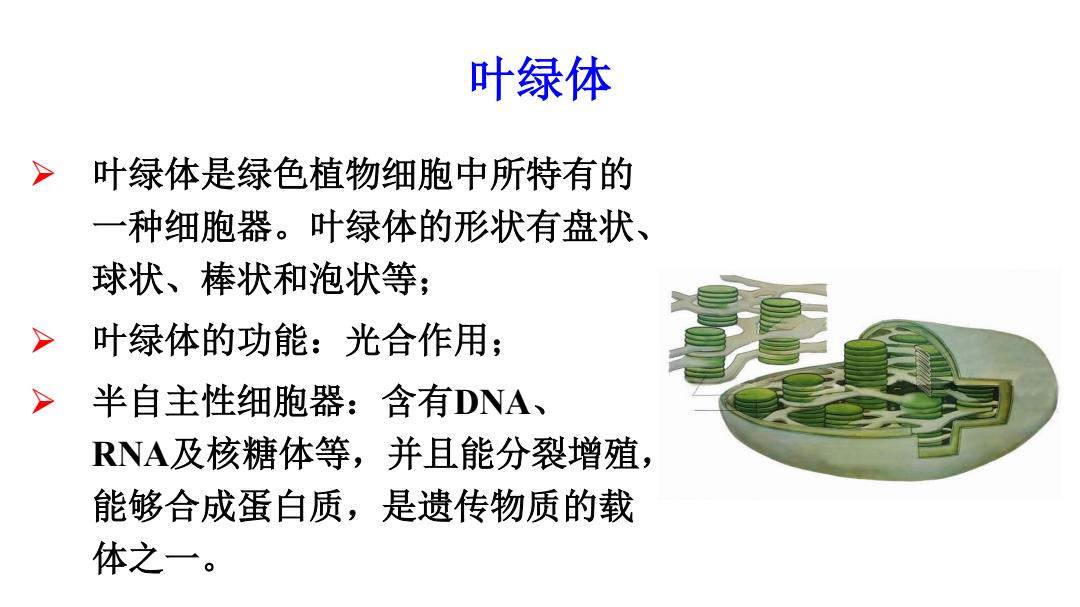 叶绿体

➢ 叶绿体是绿色植物细胞中所特有的一种细胞器。叶绿体的形状有盘状、球状、棒状和泡状等；

➢ 叶绿体的功能：光合作用；

➢ 半自主性细胞器：含有DNA、RNA及核糖体等，并且能分裂增殖，能够合成蛋白质，是遗传物质的载体之一。